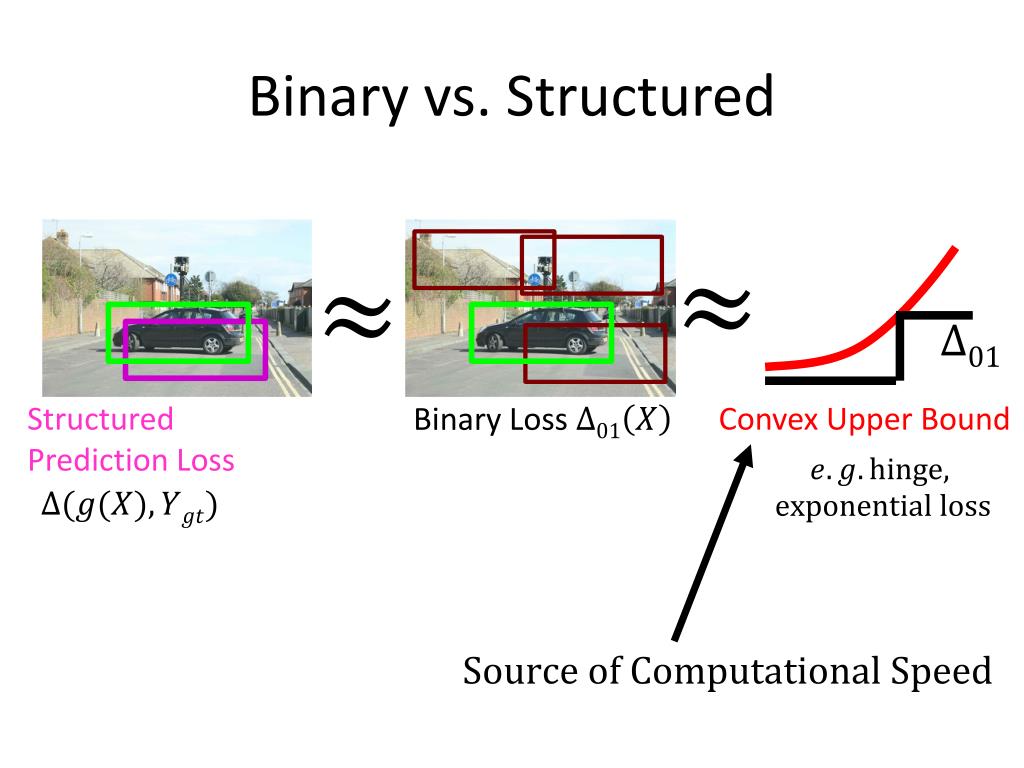 Binary vs. Structured

$\approx$

$\approx$

$\Delta_{01}$

Structured Prediction Loss $\Delta(g(X), Y_{gt})$

Binary Loss $\Delta_{01}(X)$

Convex Upper Bound

$e.g.$ hinge, exponential loss

Source of Computational Speed